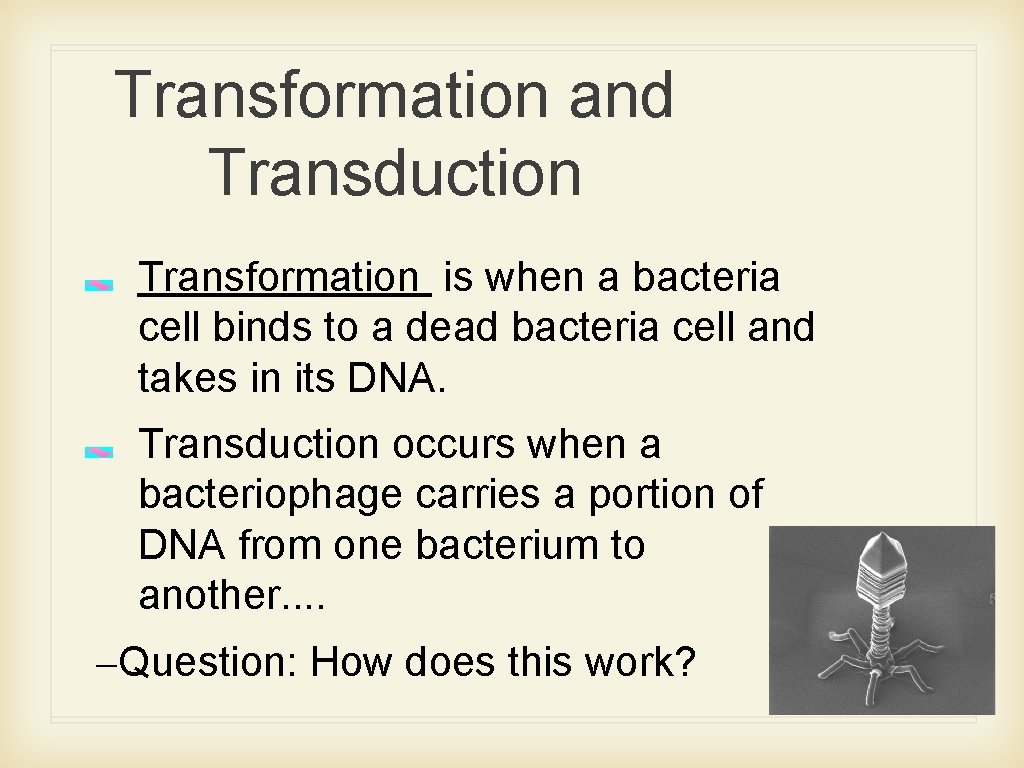 Transformation and Transduction

Transformation is when a bacteria cell binds to a dead bacteria cell and takes in its DNA.

Transduction occurs when a bacteriophage carries a portion of DNA from one bacterium to another....

–Question: How does this work?